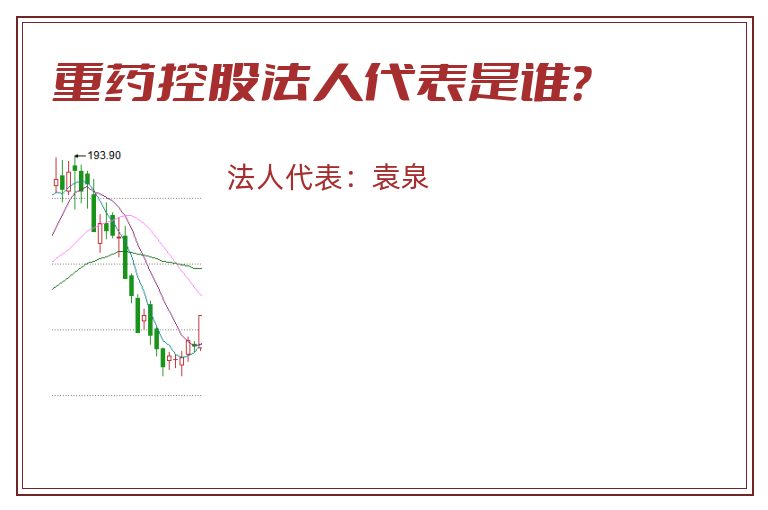 重药控股法人代表是谁?

193.90

法人代表：袁泉